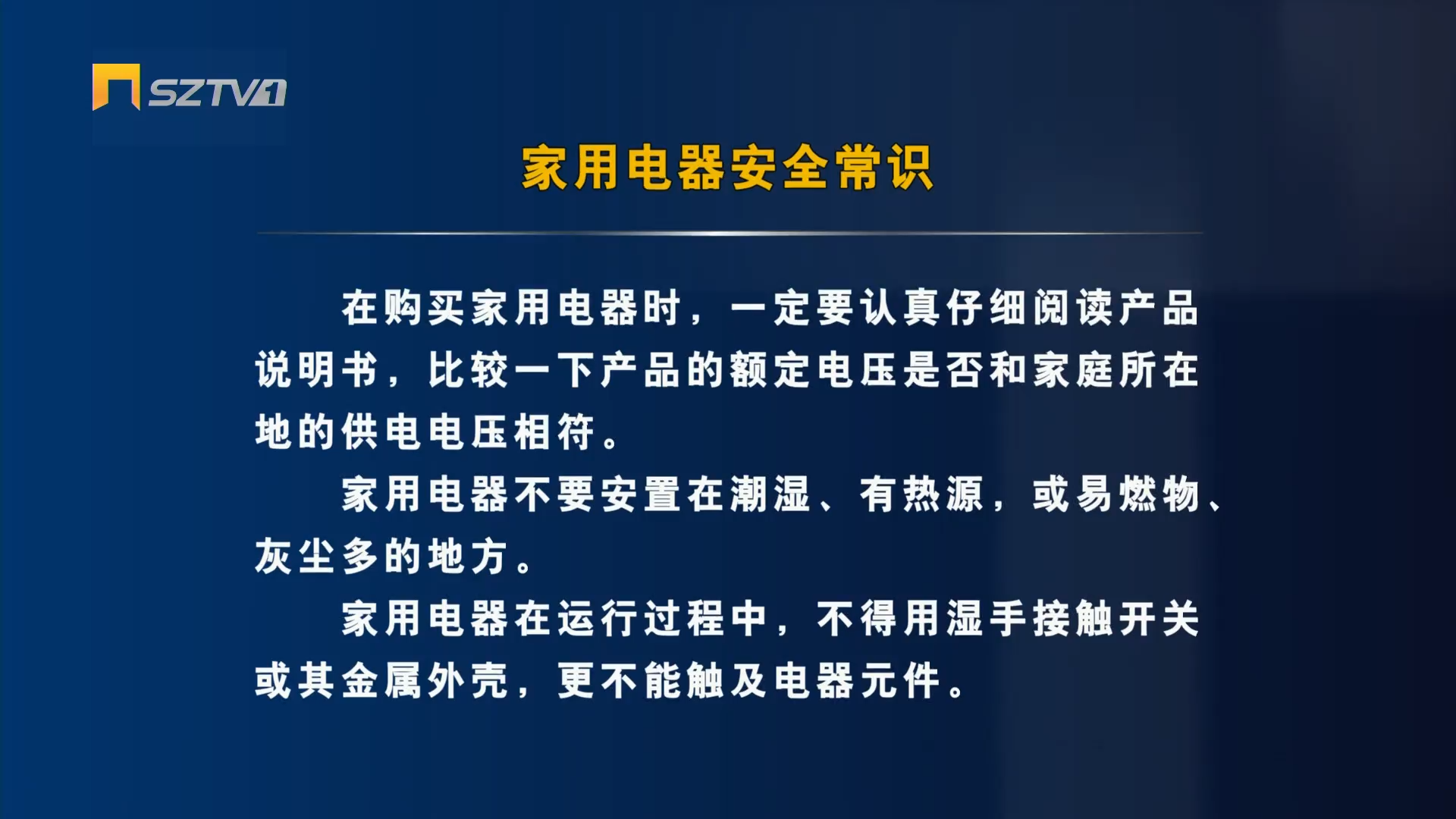 SZTV1

家用电器安全常识

在购买家用电器时，一定要认真仔细阅读产品说明书，比较一下产品的额定电压是否和家庭所在地的供电电压相符。

家用电器不要安置在潮湿、有热源，或易燃物、灰尘多的地方。

家用电器在运行过程中，不得用湿手接触开关或其金属外壳，更不能触及电器元件。